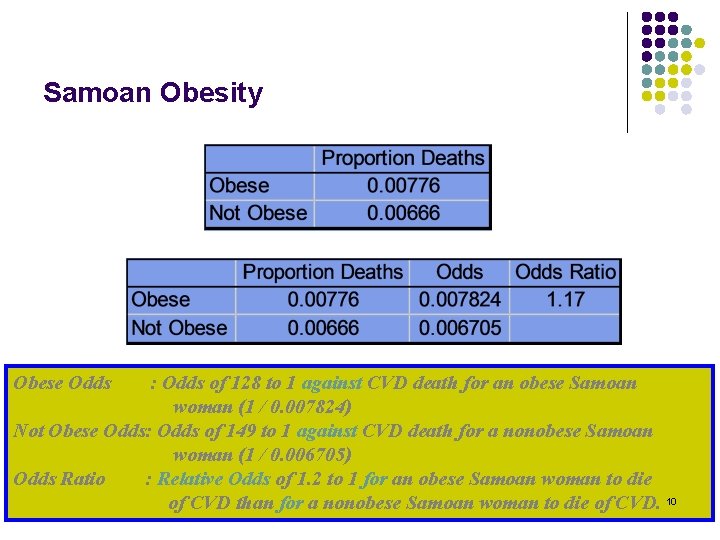 Samoan Obesity

| | Proportion Deaths |
|---|---|
| Obese | 0.00776 |
| Not Obese | 0.00666 |

| | Proportion Deaths | Odds | Odds Ratio |
|---|---|---|---|
| Obese | 0.00776 | 0.007824 | 1.17 |
| Not Obese | 0.00666 | 0.006705 | |

Obese Odds : Odds of 128 to 1 against CVD death for an obese Samoan woman (1 / 0.007824)
Not Obese Odds: Odds of 149 to 1 against CVD death for a nonobese Samoan woman (1 / 0.006705)
Odds Ratio : Relative Odds of 1.2 to 1 for an obese Samoan woman to die of CVD than for a nonobese Samoan woman to die of CVD.

10